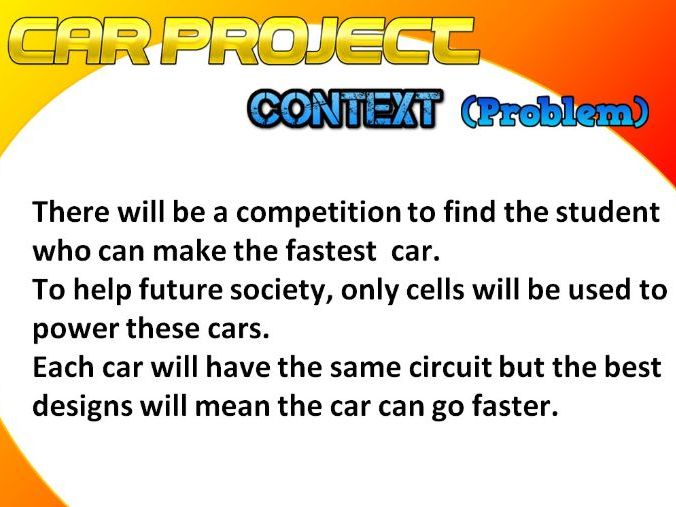 CAR PROJECT

CONTEXT (Problem)

There will be a competition to find the student who can make the fastest car.
To help future society, only cells will be used to power these cars.
Each car will have the same circuit but the best designs will mean the car can go faster.